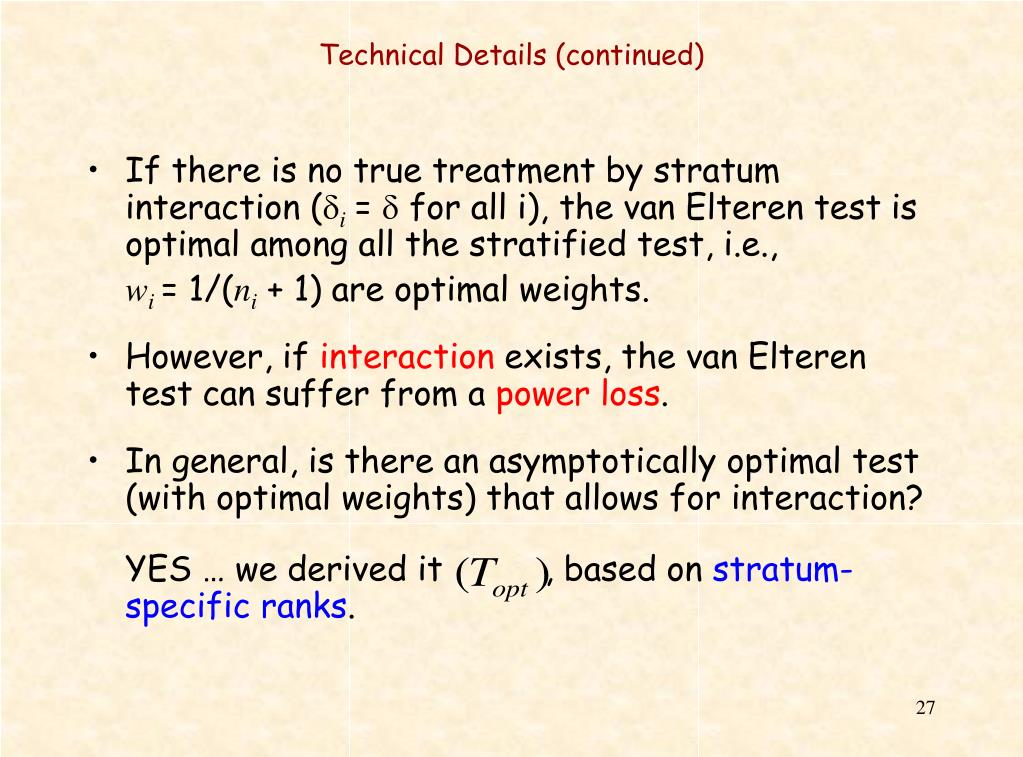 Technical Details (continued)

• If there is no true treatment by stratum interaction ($\delta_i = \delta$ for all i), the van Elteren test is optimal among all the stratified test, i.e., $w_i = 1/(n_i + 1)$ are optimal weights.

• However, if interaction exists, the van Elteren test can suffer from a power loss.

• In general, is there an asymptotically optimal test (with optimal weights) that allows for interaction?

YES … we derived it $(T_{opt})$, based on stratum-specific ranks.

27